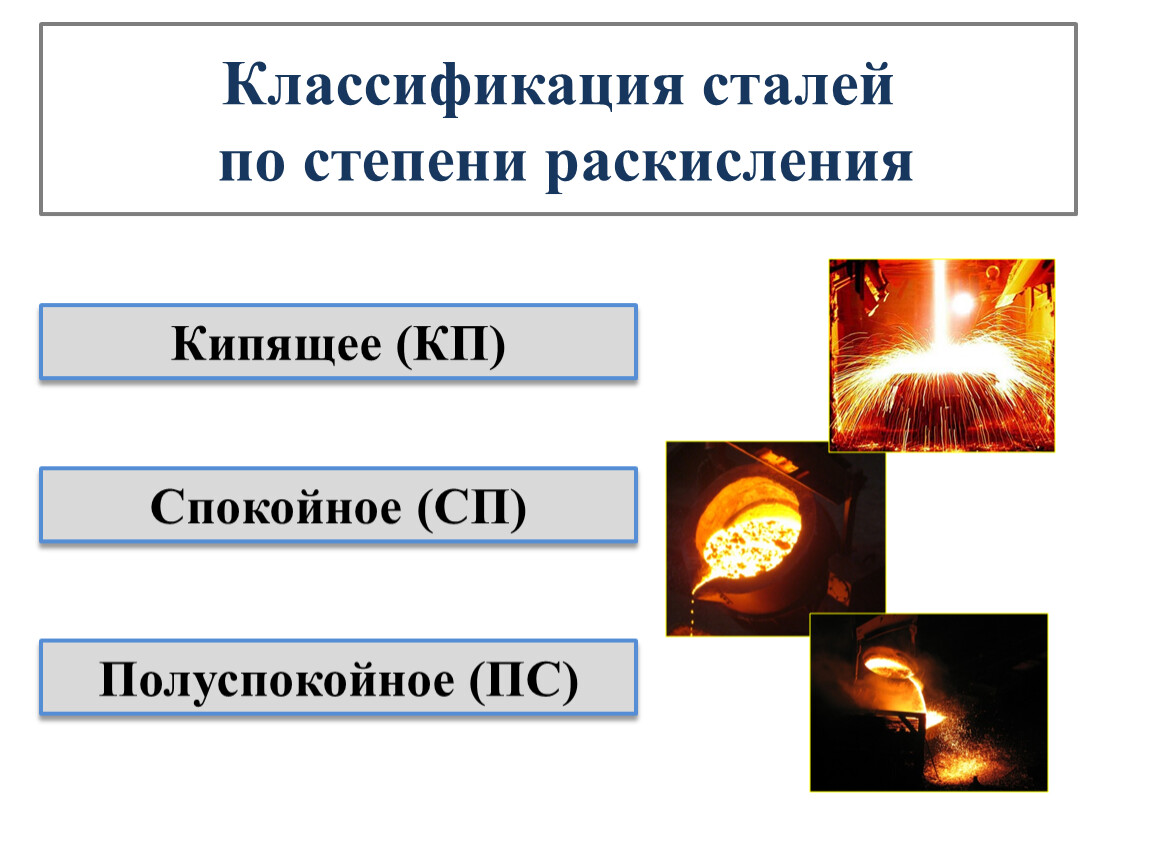 Классификация сталей по степени раскисления

Кипящее (КП)

Спокойное (СП)

Полуспокойное (ПС)